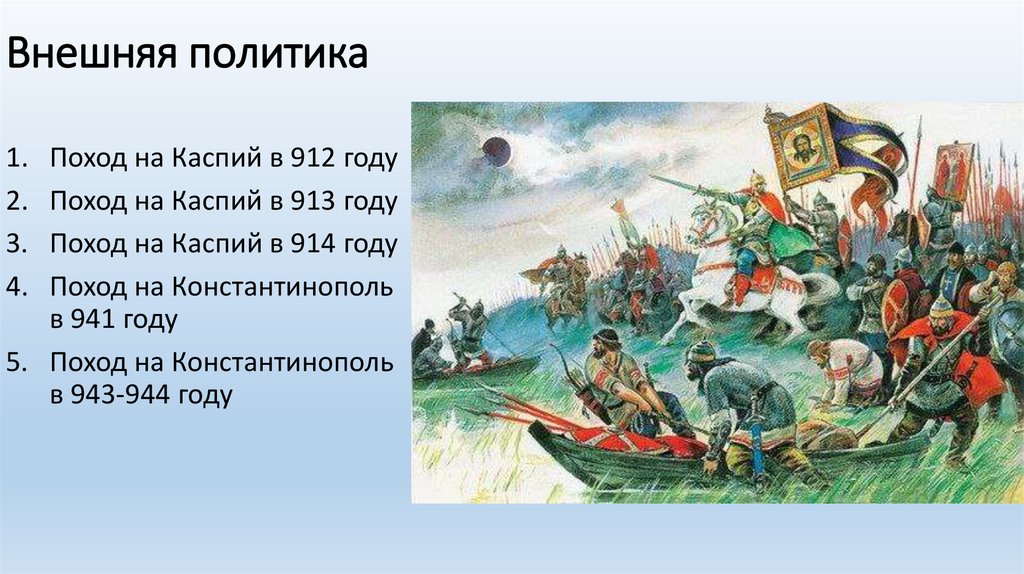 Внешняя политика

1. Поход на Каспий в 912 году
2. Поход на Каспий в 913 году
3. Поход на Каспий в 914 году
4. Поход на Константинополь в 941 году
5. Поход на Константинополь в 943-944 году